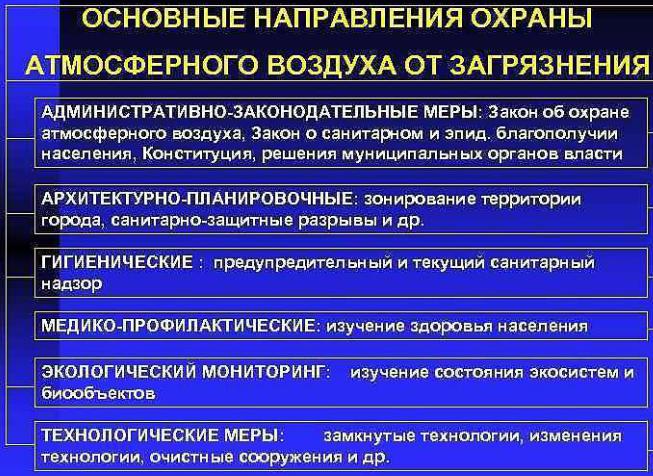 ОСНОВНЫЕ НАПРАВЛЕНИЯ ОХРАНЫ АТМОСФЕРНОГО ВОЗДУХА ОТ ЗАГРЯЗНЕНИЯ

АДМИНИСТРАТИВНО-ЗАКОНОДАТЕЛЬНЫЕ МЕРЫ: Закон об охране атмосферного воздуха, Закон о санитарном и эпид. благополучии населения, Конституция, решения муниципальных органов власти

АРХИТЕКТУРНО-ПЛАНИРОВОЧНЫЕ: зонирование территории города, санитарно-защитные разрывы и др.

ГИГИЕНИЧЕСКИЕ : предупредительный и текущий санитарный надзор

МЕДИКО-ПРОФИЛАКТИЧЕСКИЕ: изучение здоровья населения

ЭКОЛОГИЧЕСКИЙ МОНИТОРИНГ: изучение состояния экосистем и биообъектов

ТЕХНОЛОГИЧЕСКИЕ МЕРЫ: замкнутые технологии, изменения технологии, очистные сооружения и др.